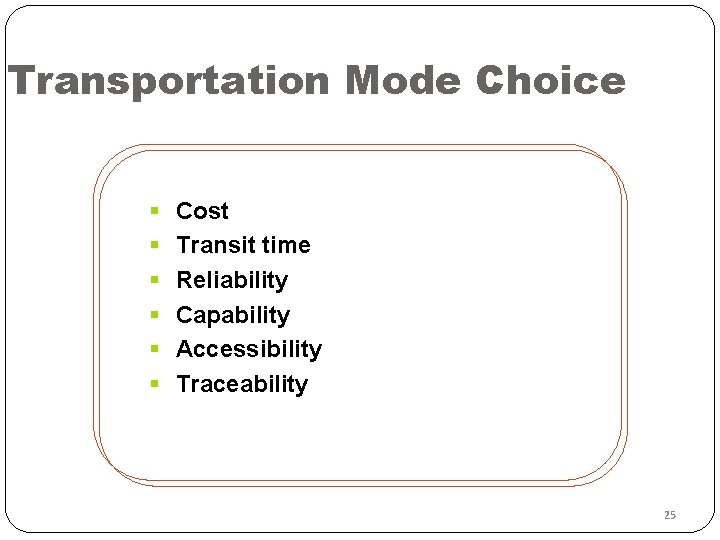 Transportation Mode Choice

- Cost
- Transit time
- Reliability
- Capability
- Accessibility
- Traceability

25